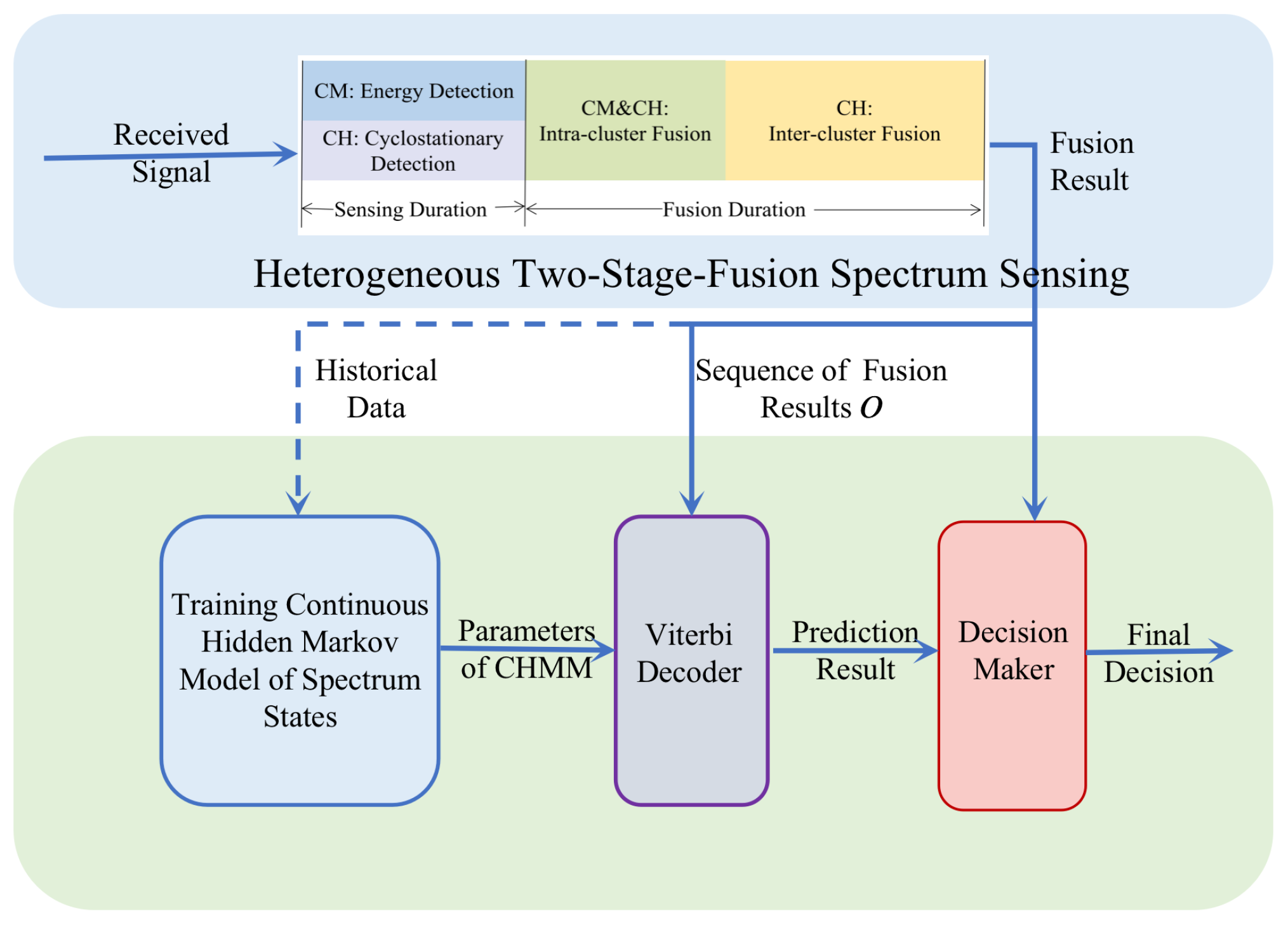 Received Signal

CM: Energy Detection

CH: Cyclostationary Detection

CM&CH: Intra-cluster Fusion

CH: Inter-cluster Fusion

Sensing Duration

Fusion Duration

Fusion Result

Heterogeneous Two-Stage-Fusion Spectrum Sensing

Historical Data

Sequence of Fusion Results $O$

Training Continuous Hidden Markov Model of Spectrum States

Parameters of CHMM

Viterbi Decoder

Prediction Result

Decision Maker

Final Decision